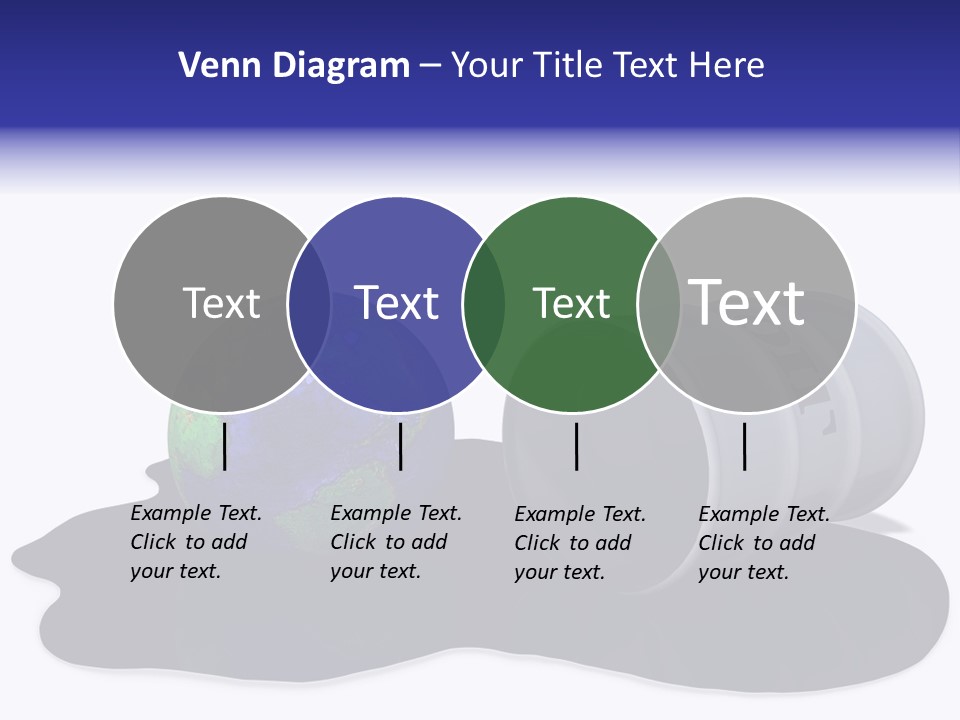 Venn Diagram – Your Title Text Here

Text

Text

Text

Text

Example Text. Click to add your text.

Example Text. Click to add your text.

Example Text. Click to add your text.

Example Text. Click to add your text.